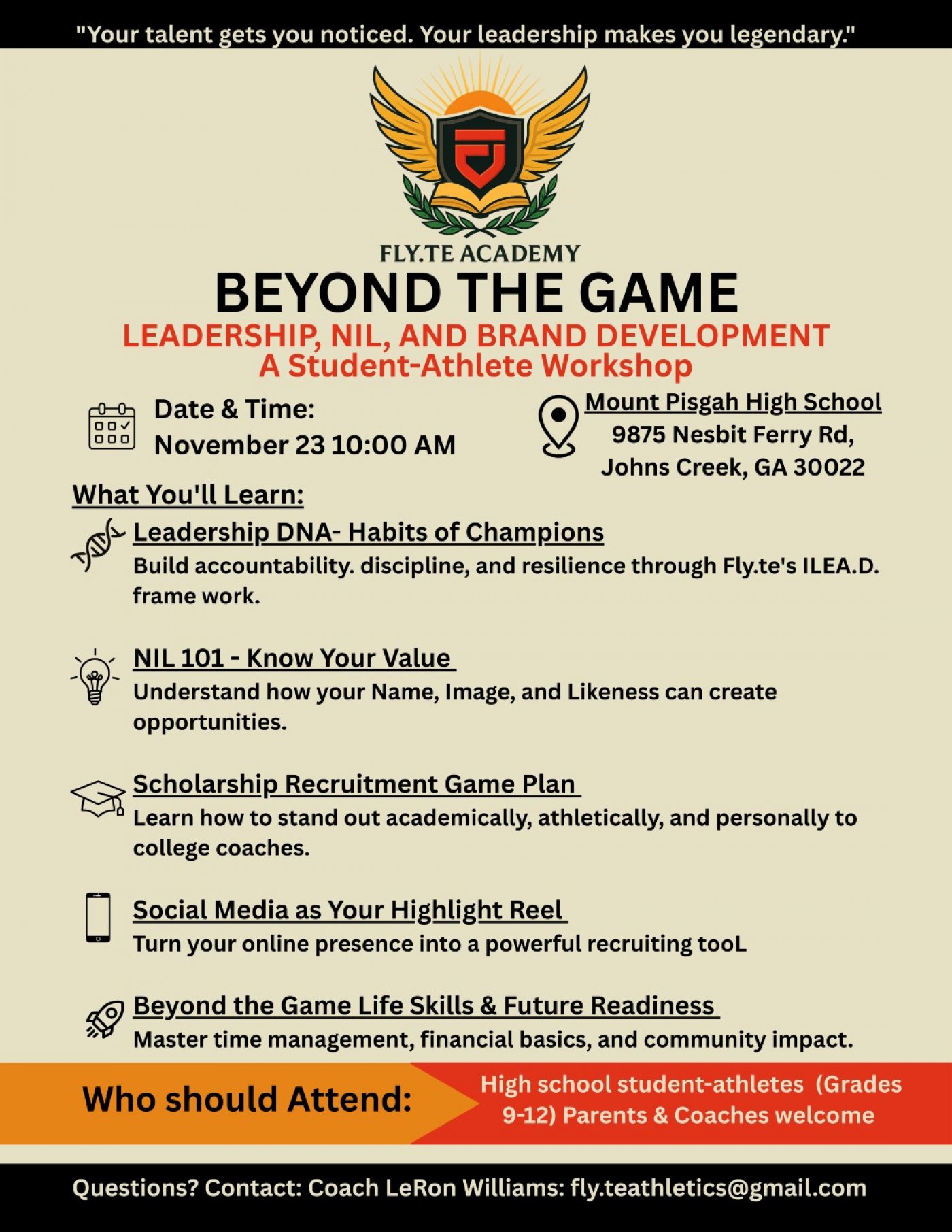 "Your talent gets you noticed. Your leadership makes you legendary."

FLY.TE ACADEMY

BEYOND THE GAME

LEADERSHIP, NIL, AND BRAND DEVELOPMENT
A Student-Athlete Workshop

Date & Time:
November 23 10:00 AM

Mount Pisgah High School
9875 Nesbit Ferry Rd,
Johns Creek, GA 30022

What You'll Learn:

Leadership DNA- Habits of Champions
Build accountability. discipline, and resilience through Fly.te's ILEA.D. frame work.

NIL 101 - Know Your Value
Understand how your Name, Image, and Likeness can create opportunities.

Scholarship Recruitment Game Plan
Learn how to stand out academically, athletically, and personally to college coaches.

Social Media as Your Highlight Reel
Turn your online presence into a powerful recruiting tooL

Beyond the Game Life Skills & Future Readiness
Master time management, financial basics, and community impact.

Who should Attend:
High school student-athletes (Grades 9-12) Parents & Coaches welcome

Questions? Contact: Coach LeRon Williams: fly.teathletics@gmail.com